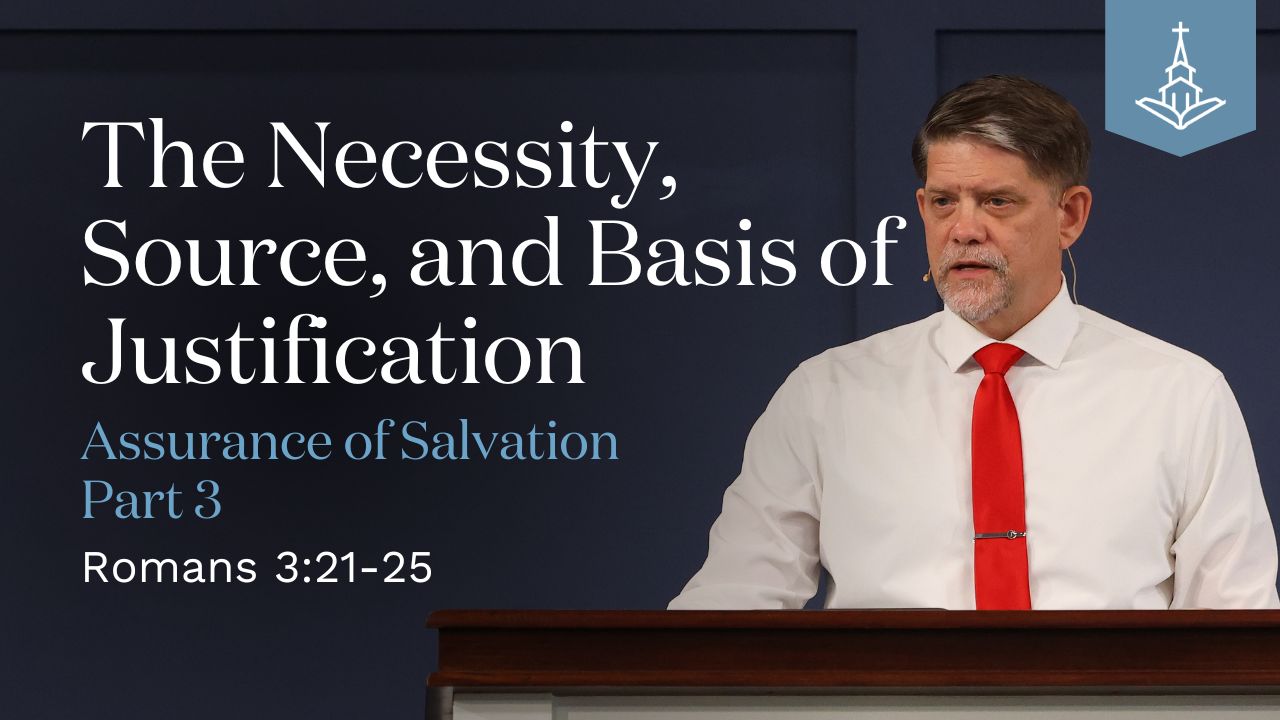 The Necessity, Source, and Basis of Justification

Assurance of Salvation
Part 3

Romans 3:21-25